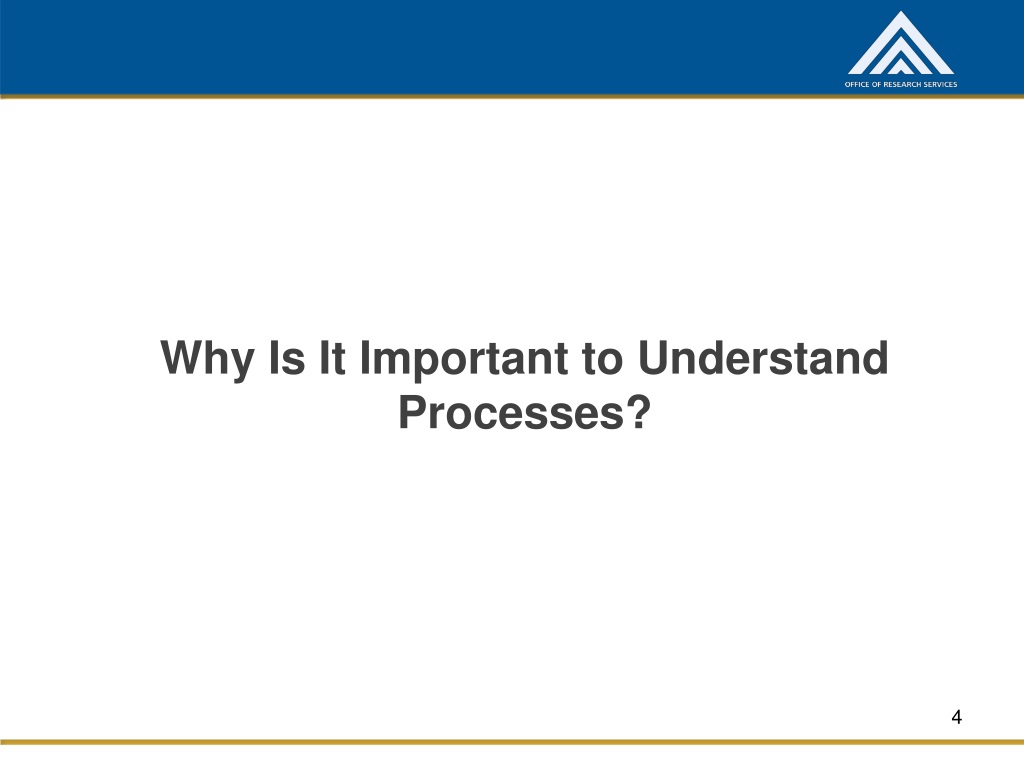 OFFICE OF RESEARCH SERVICES

Why Is It Important to Understand Processes?

4